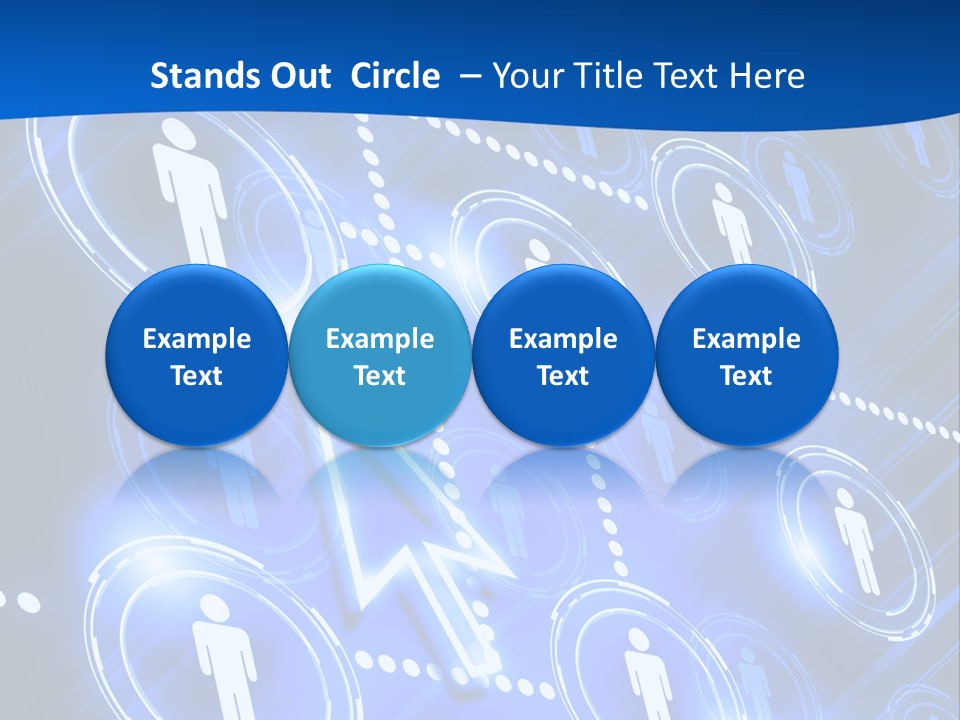 Stands Out Circle – Your Title Text Here

Example Text

Example Text

Example Text

Example Text